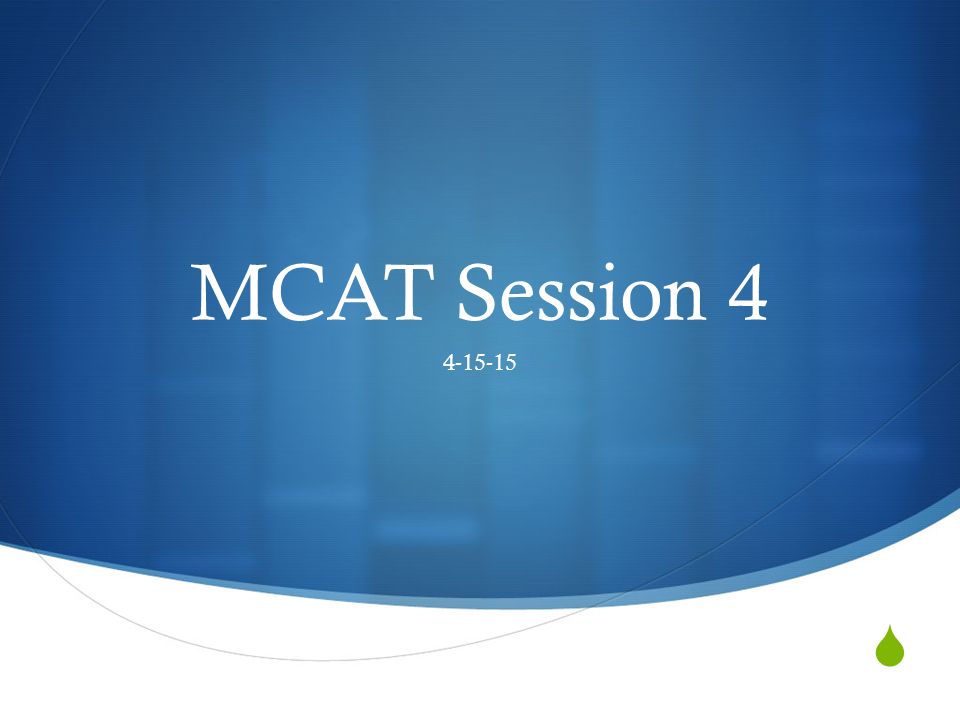 MCAT Session 4

4-15-15